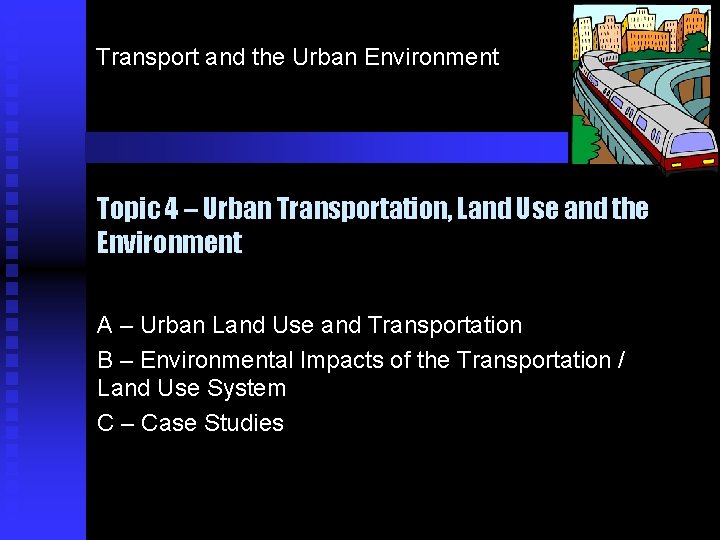 Transport and the Urban Environment

Topic 4 – Urban Transportation, Land Use and the Environment

A – Urban Land Use and Transportation

B – Environmental Impacts of the Transportation / Land Use System

C – Case Studies